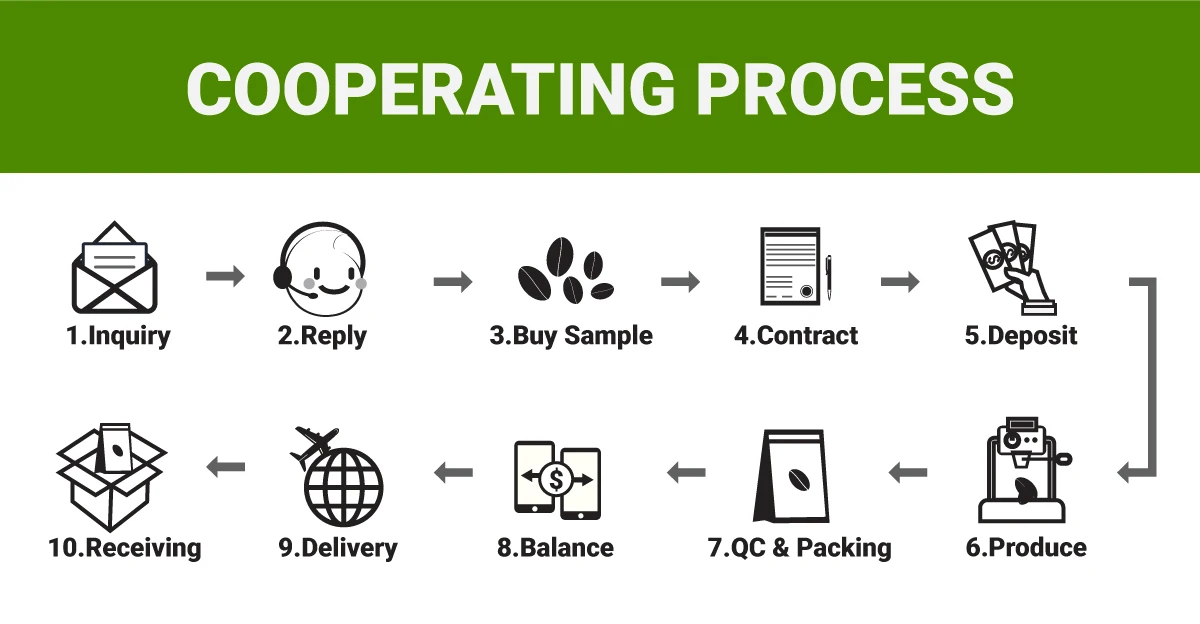 COOPERATING PROCESS

1.Inquiry

2.Reply

3.Buy Sample

4.Contract

5.Deposit

6.Produce

7.QC & Packing

8.Balance

9.Delivery

10.Receiving